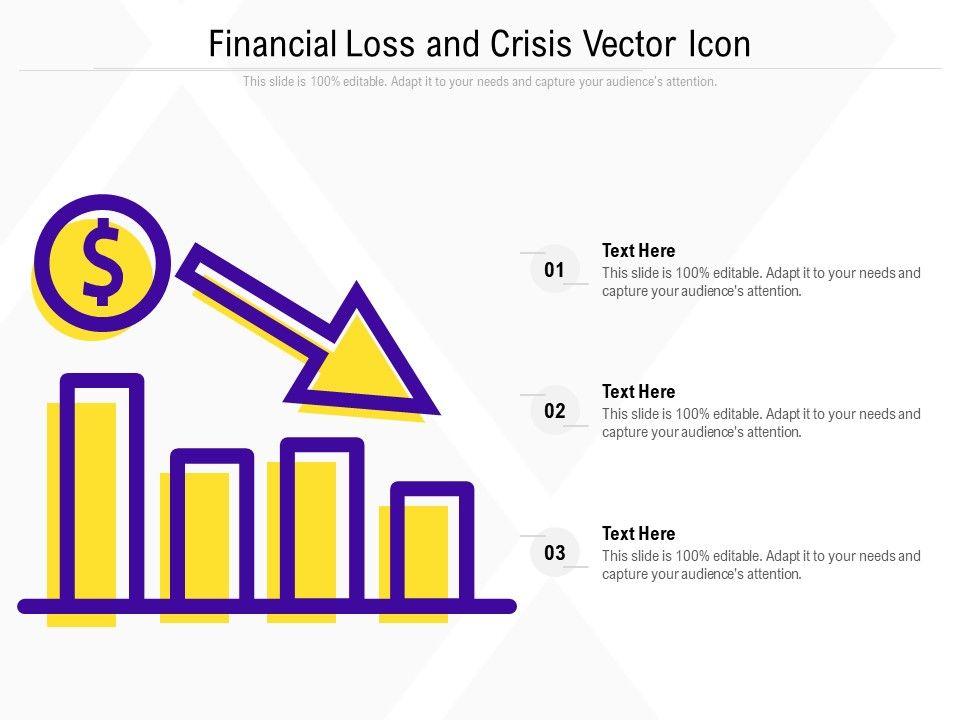 Financial Loss and Crisis Vector Icon

This slide is 100% editable. Adapt it to your needs and capture your audience's attention.

$

01

Text Here

This slide is 100% editable. Adapt it to your needs and capture your audience's attention.

02

Text Here

This slide is 100% editable. Adapt it to your needs and capture your audience's attention.

03

Text Here

This slide is 100% editable. Adapt it to your needs and capture your audience's attention.